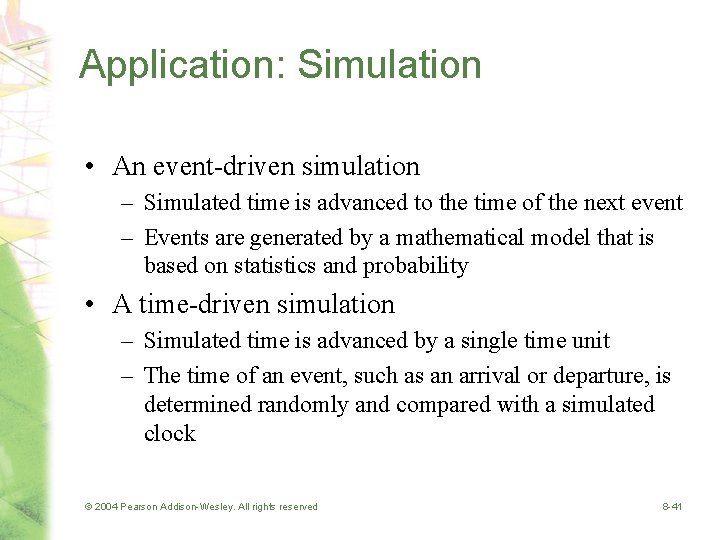 Application: Simulation

• An event-driven simulation
  – Simulated time is advanced to the time of the next event
  – Events are generated by a mathematical model that is based on statistics and probability

• A time-driven simulation
  – Simulated time is advanced by a single time unit
  – The time of an event, such as an arrival or departure, is determined randomly and compared with a simulated clock

© 2004 Pearson Addison-Wesley. All rights reserved

8-41